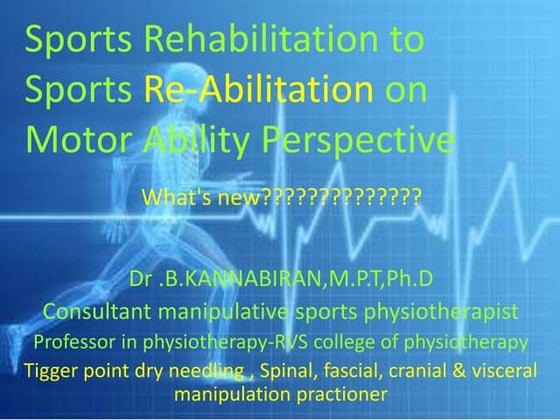 Sports Rehabilitation to Sports Re-Abilitation on Motor Ability Perspective

What's new??????????????

Dr .B.KANNABIRAN,M.P.T,Ph.D
Consultant manipulative sports physiotherapist
Professor in physiotherapy-RVS college of physiotherapy
Tigger point dry needling , Spinal, fascial, cranial & visceral manipulation practioner